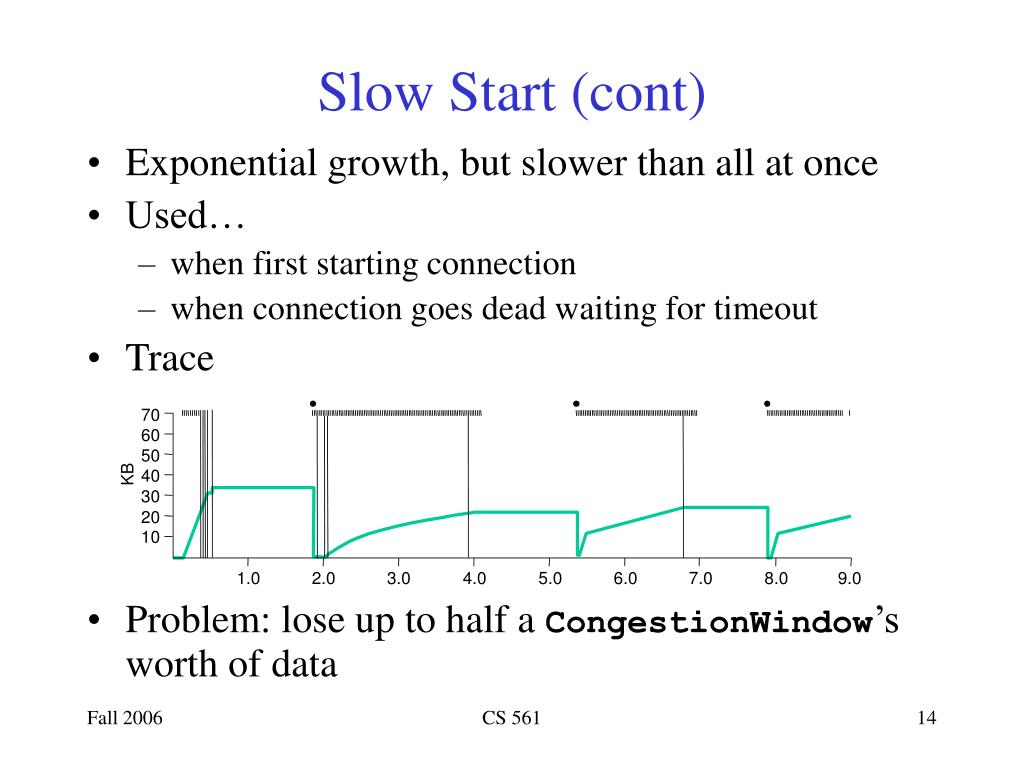 Slow Start (cont)

• Exponential growth, but slower than all at once
• Used…
  – when first starting connection
  – when connection goes dead waiting for timeout
• Trace

70
60
50
40
30
20
10
KB
1.0 2.0 3.0 4.0 5.0 6.0 7.0 8.0 9.0

• Problem: lose up to half a CongestionWindow's worth of data

Fall 2006
CS 561
14